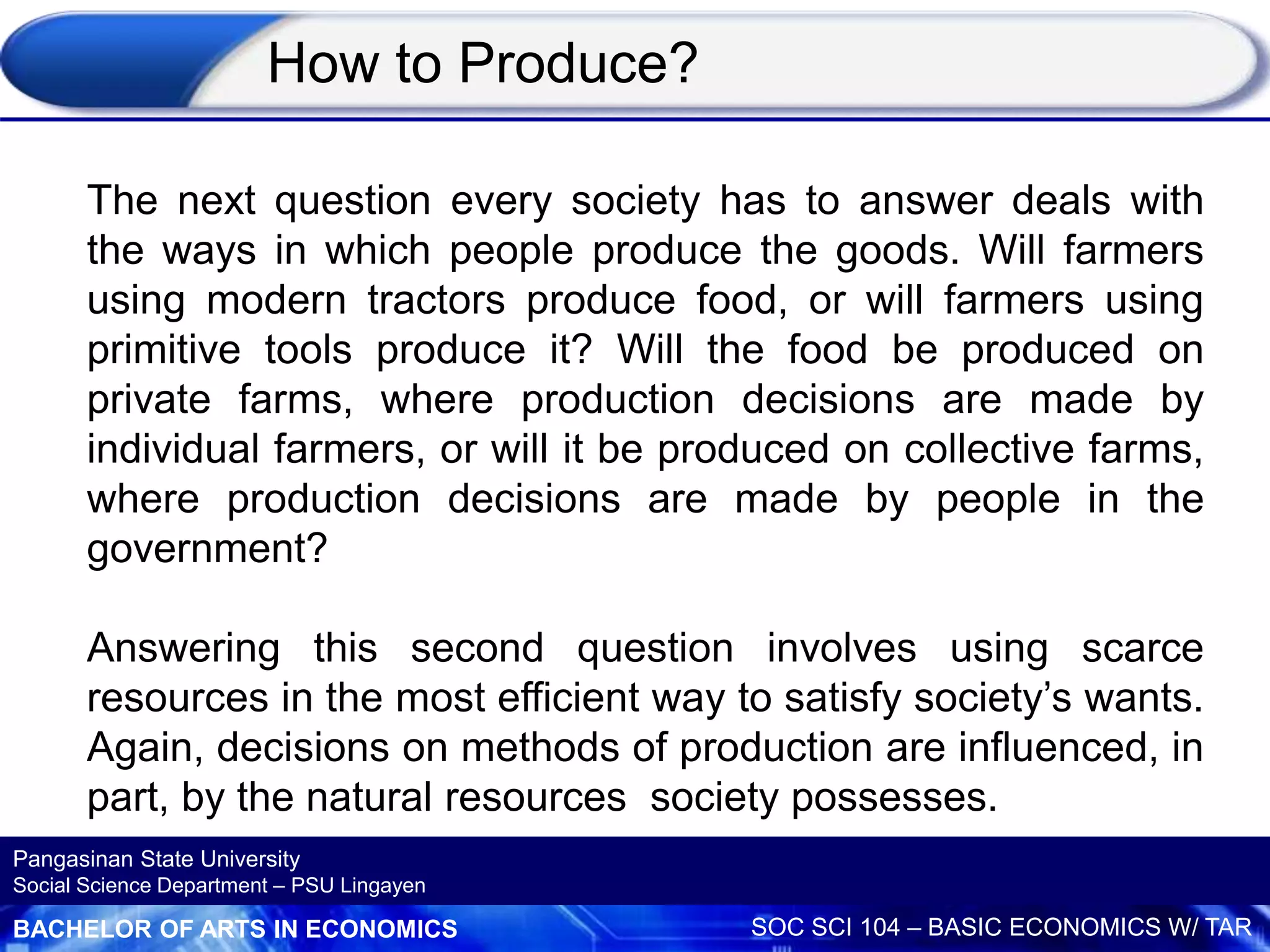 How to Produce?

The next question every society has to answer deals with the ways in which people produce the goods. Will farmers using modern tractors produce food, or will farmers using primitive tools produce it? Will the food be produced on private farms, where production decisions are made by individual farmers, or will it be produced on collective farms, where production decisions are made by people in the government?

Answering this second question involves using scarce resources in the most efficient way to satisfy society's wants. Again, decisions on methods of production are influenced, in part, by the natural resources society possesses.

Pangasinan State University
Social Science Department – PSU Lingayen

BACHELOR OF ARTS IN ECONOMICS

SOC SCI 104 – BASIC ECONOMICS W/ TAR